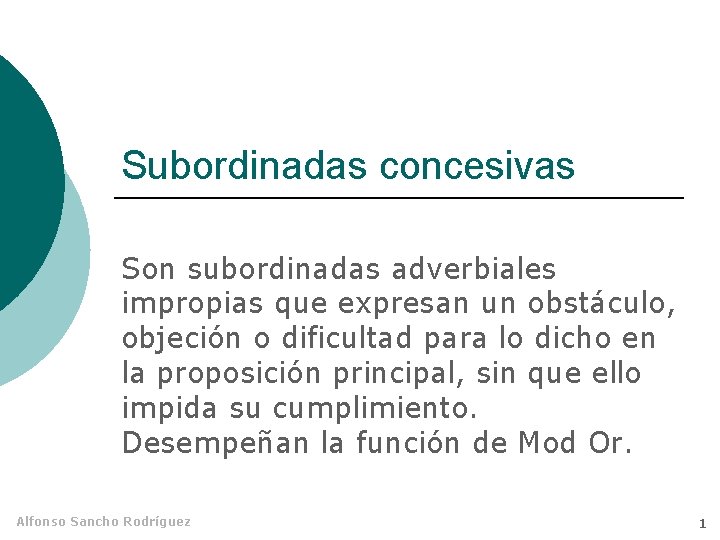 Subordinadas concesivas

Son subordinadas adverbiales impropias que expresan un obstáculo, objeción o dificultad para lo dicho en la proposición principal, sin que ello impida su cumplimiento. Desempeñan la función de Mod Or.

Alfonso Sancho Rodríguez

1